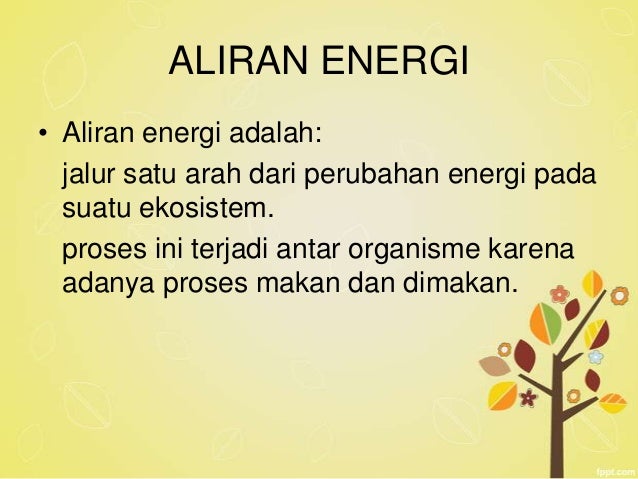 ALIRAN ENERGI

• Aliran energi adalah:

jalur satu arah dari perubahan energi pada suatu ekosistem.

proses ini terjadi antar organisme karena adanya proses makan dan dimakan.

fppt.com